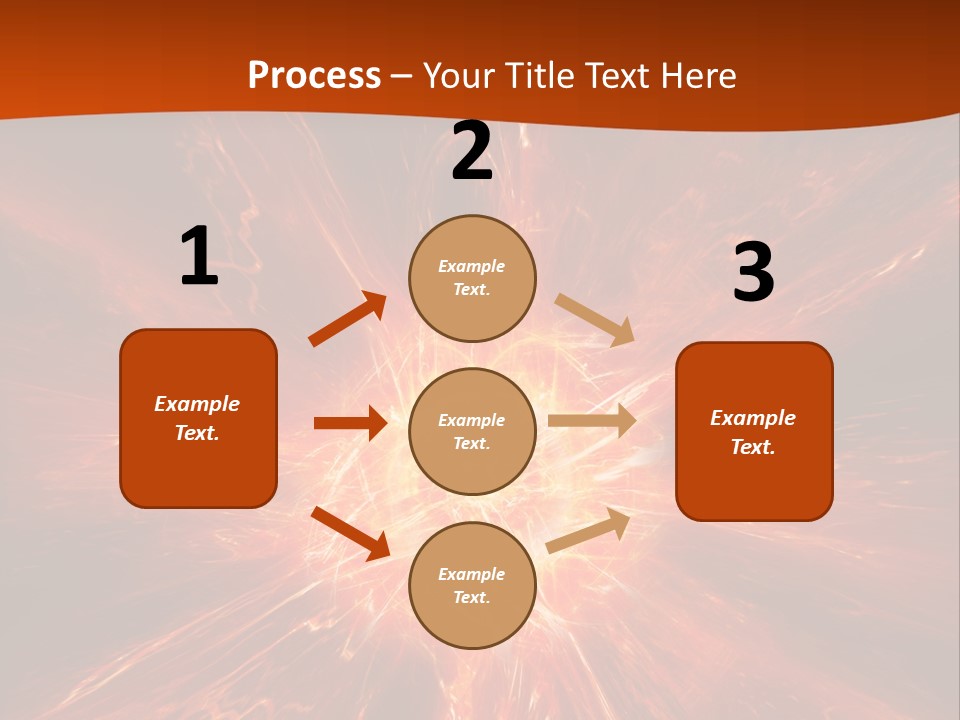 Process – Your Title Text Here

1

Example Text.

2

Example Text.

Example Text.

Example Text.

3

Example Text.